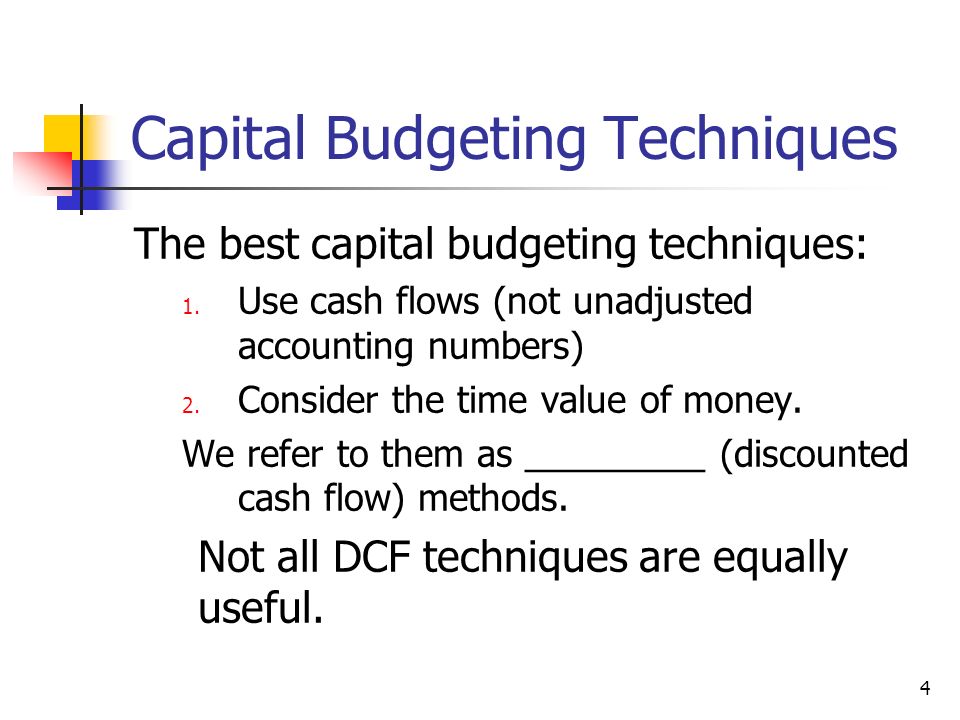 Capital Budgeting Techniques

The best capital budgeting techniques:

1. Use cash flows (not unadjusted accounting numbers)
2. Consider the time value of money.

We refer to them as _________ (discounted cash flow) methods.

Not all DCF techniques are equally useful.

4